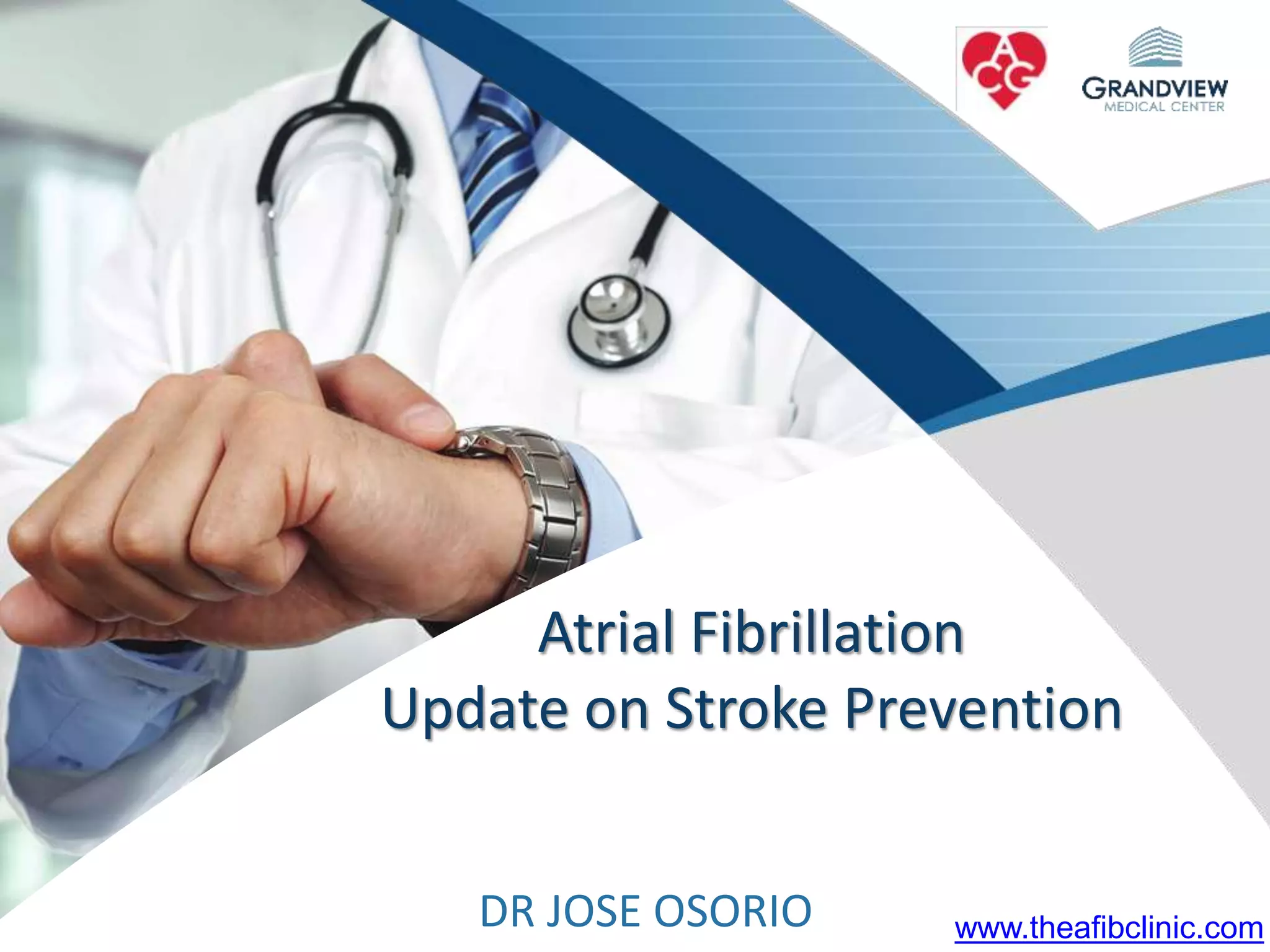 ACG

GRANDVIEW
MEDICAL CENTER

Atrial Fibrillation
Update on Stroke Prevention

DR JOSE OSORIO

www.theafibclinic.com